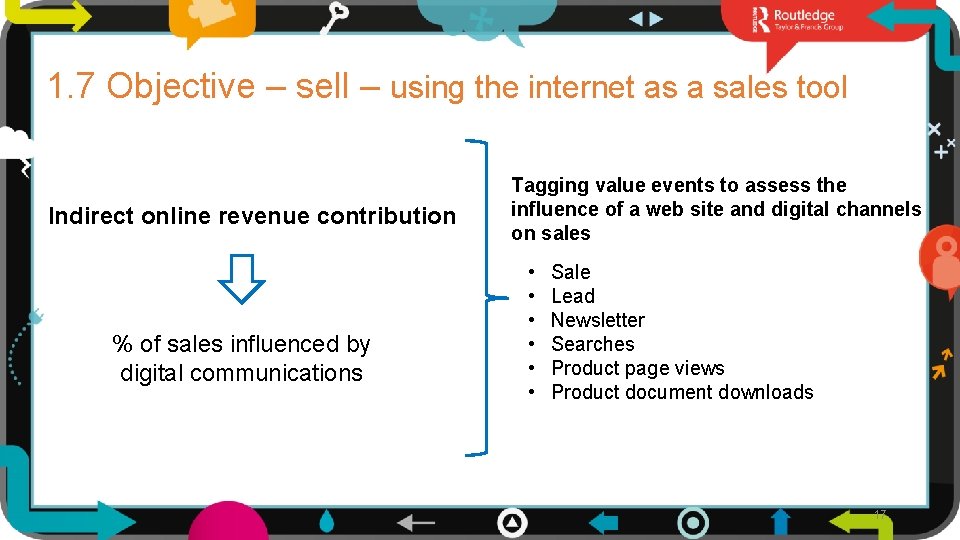 Routledge
Taylor & Francis Group

1.7 Objective – sell – using the internet as a sales tool

Indirect online revenue contribution

% of sales influenced by digital communications

Tagging value events to assess the influence of a web site and digital channels on sales

• Sale
• Lead
• Newsletter
• Searches
• Product page views
• Product document downloads

17